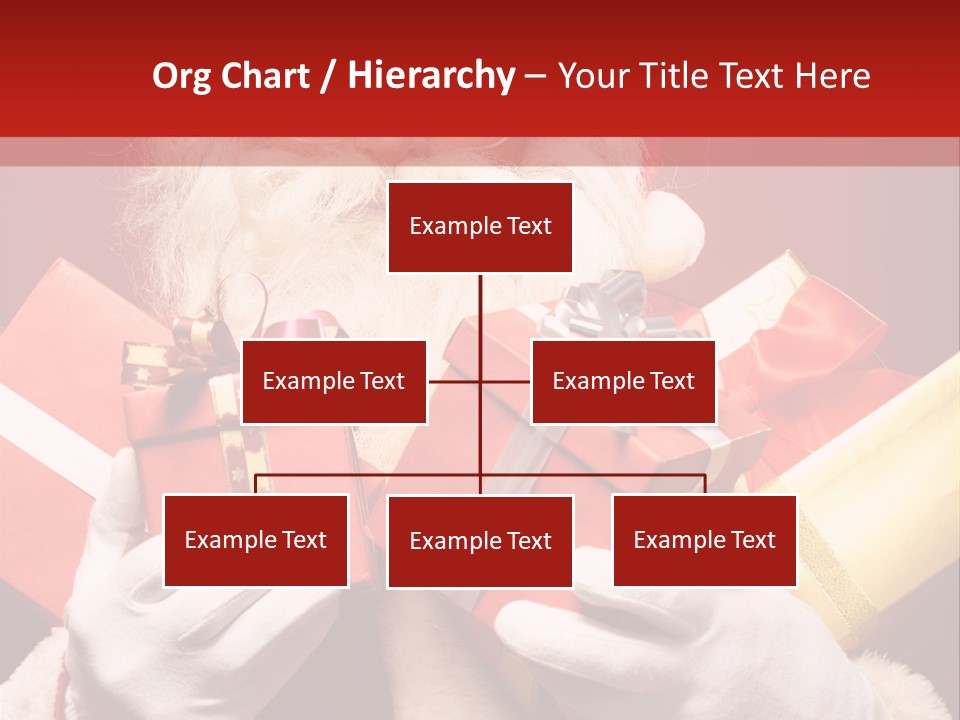 Org Chart / Hierarchy – Your Title Text Here

Example Text

Example Text

Example Text

Example Text

Example Text

Example Text